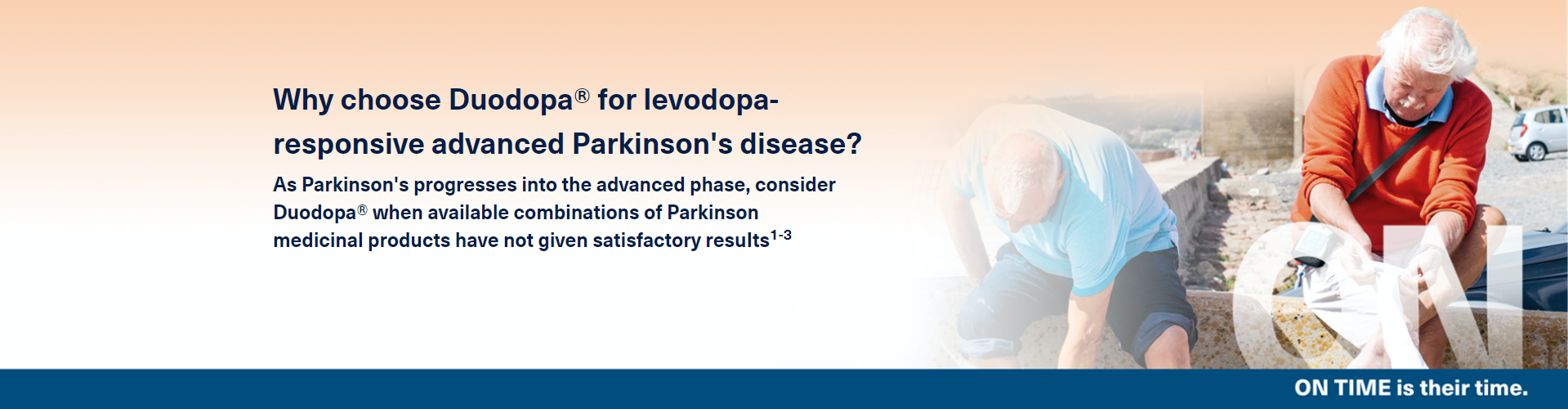 Why choose Duodopa® for levodopa-responsive advanced Parkinson's disease?

As Parkinson's progresses into the advanced phase, consider Duodopa® when available combinations of Parkinson medicinal products have not given satisfactory results$^{1-3}$

ON

ON TIME is their time.